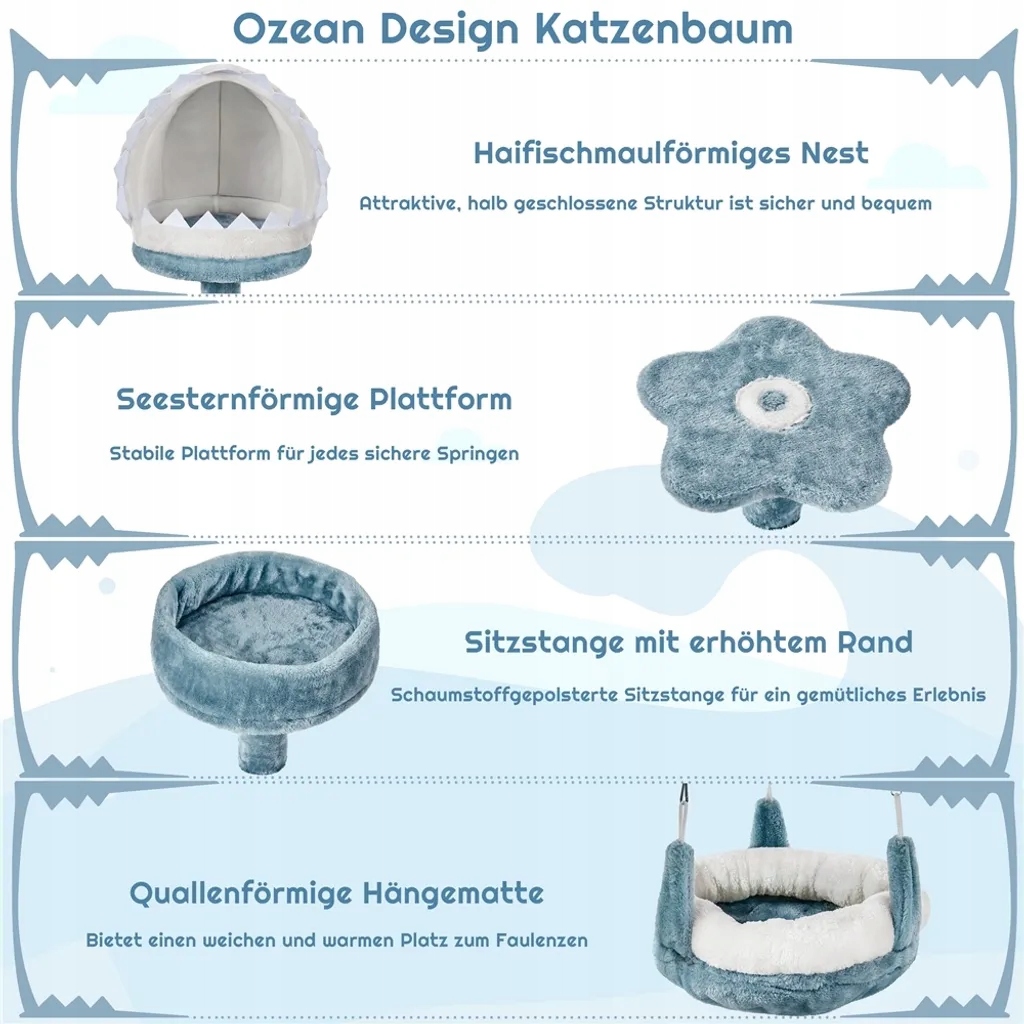 Ozean Design Katzenbaum

Haifischmaulförmiges Nest

Attraktive, halb geschlossene Struktur ist sicher und bequem

Seesternförmige Plattform

Stabile Plattform für jedes sichere Springen

Sitzstange mit erhöhtem Rand

Schaumstoffgepolsterte Sitzstange für ein gemütliches Erlebnis

Quallenförmige Hängematte

Bietet einen weichen und warmen Platz zum Faulenzen